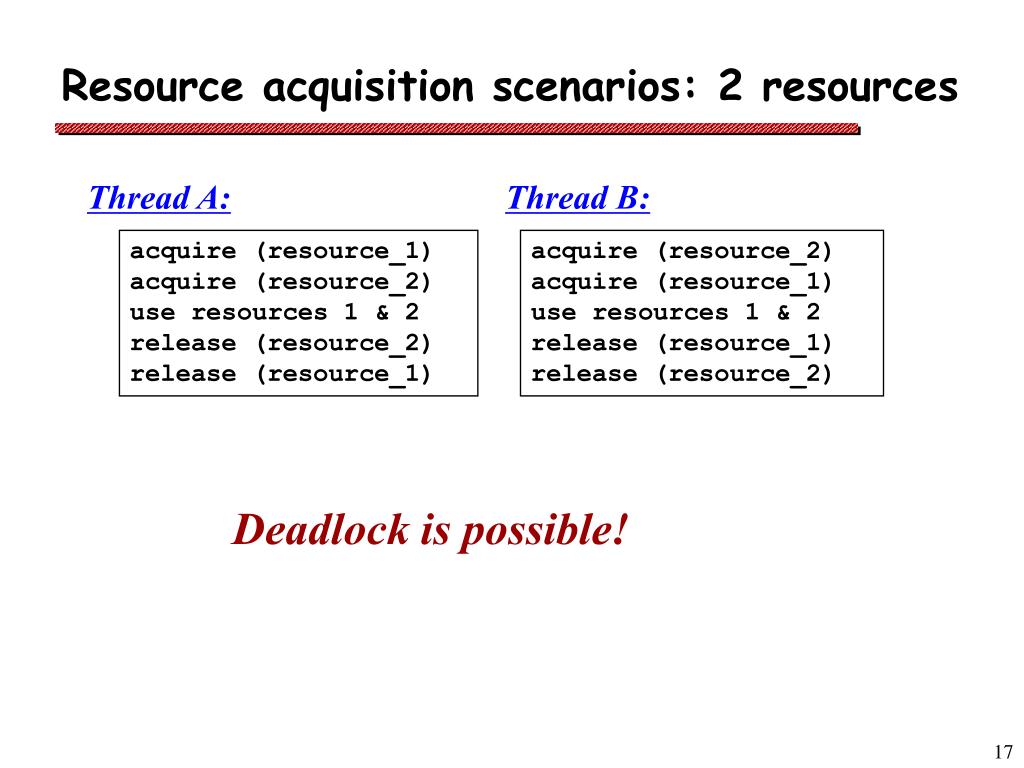 Resource acquisition scenarios: 2 resources

Thread A:

acquire (resource_1)
acquire (resource_2)
use resources 1 & 2
release (resource_2)
release (resource_1)

Thread B:

acquire (resource_2)
acquire (resource_1)
use resources 1 & 2
release (resource_1)
release (resource_2)

Deadlock is possible!

17